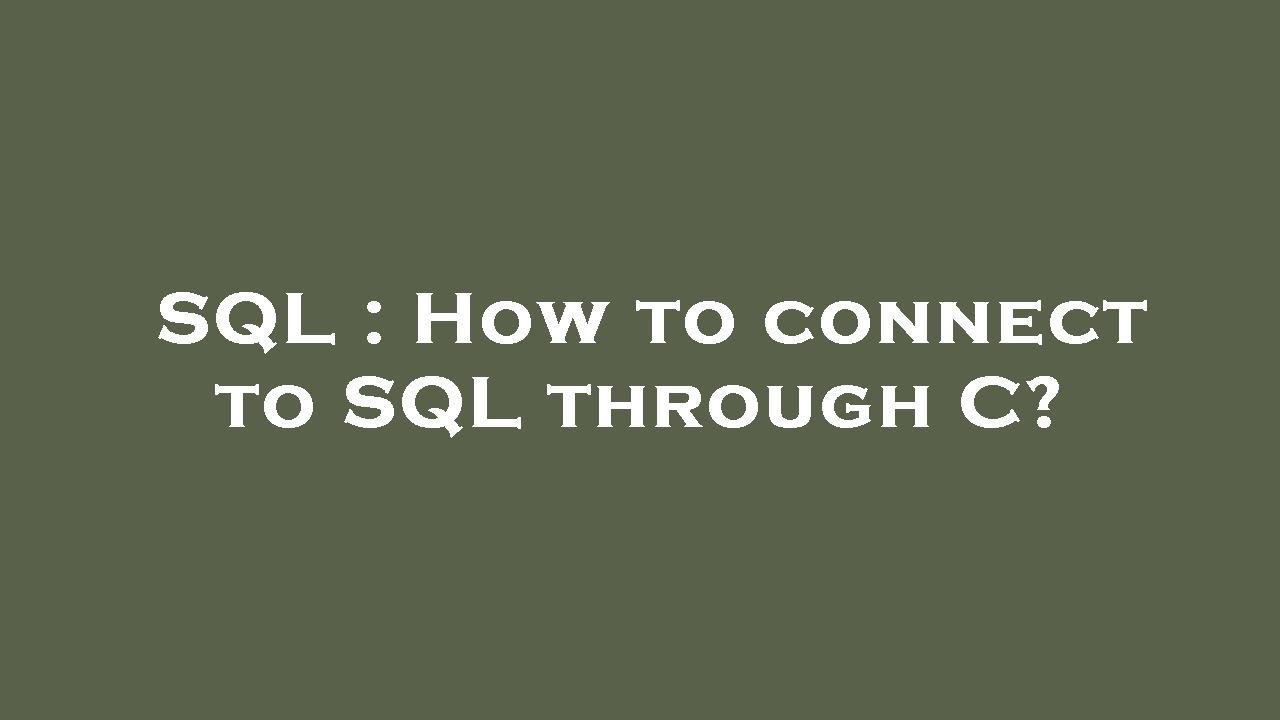 SQL : How to connect to SQL through C?